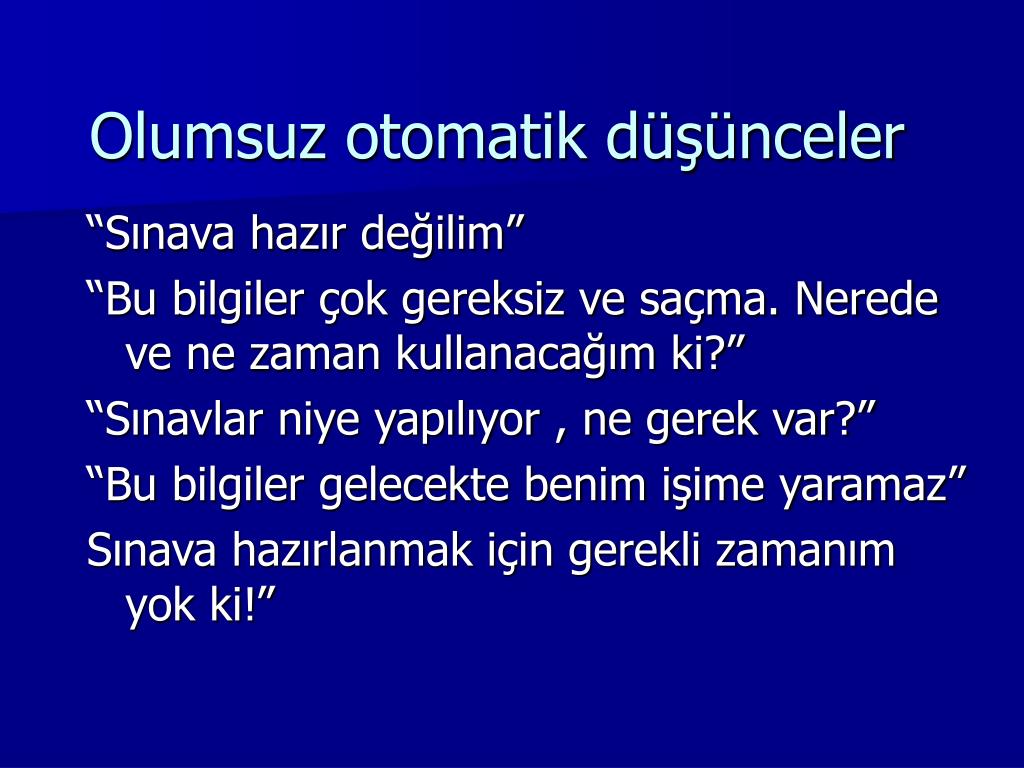 Olumsuz otomatik düşünceler

“Sınava hazır değilim”

“Bu bilgiler çok gereksiz ve saçma. Nerede ve ne zaman kullanacağım ki?”

“Sınavlar niye yapılıyor , ne gerek var?”

“Bu bilgiler gelecekte benim işime yaramaz”

Sınava hazırlanmak için gerekli zamanım yok ki!”